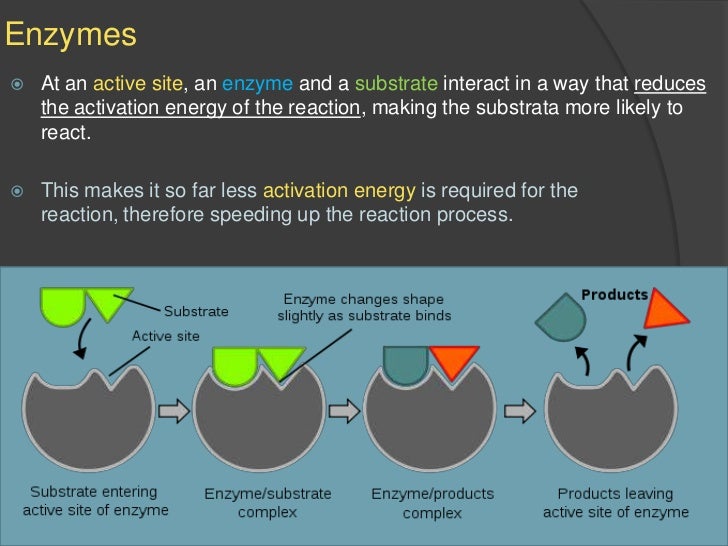 Enzymes

At an active site, an enzyme and a substrate interact in a way that reduces the activation energy of the reaction, making the substrata more likely to react.

This makes it so far less activation energy is required for the reaction, therefore speeding up the reaction process.

Substrate

Active site

Enzyme changes shape slightly as substrate binds

Products

Substrate entering active site of enzyme

Enzyme/substrate complex

Enzyme/products complex

Products leaving active site of enzyme